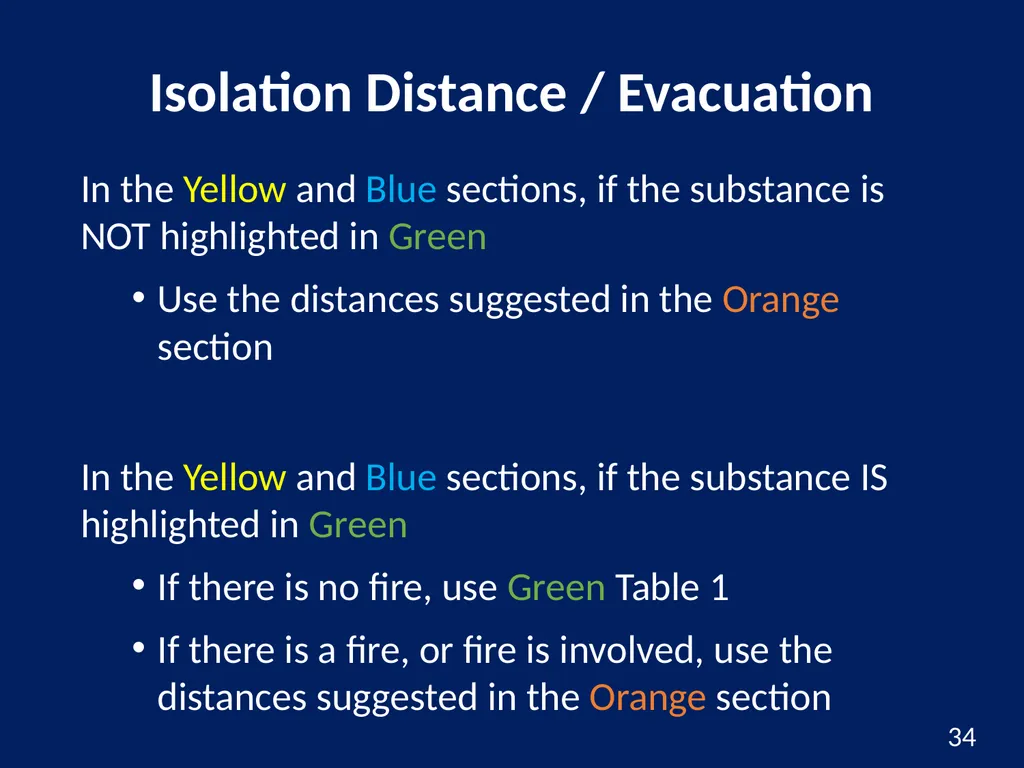 Isolation Distance / Evacuation

In the Yellow and Blue sections, if the substance is NOT highlighted in Green

• Use the distances suggested in the Orange section

In the Yellow and Blue sections, if the substance IS highlighted in Green

• If there is no fire, use Green Table 1

• If there is a fire, or fire is involved, use the distances suggested in the Orange section

34